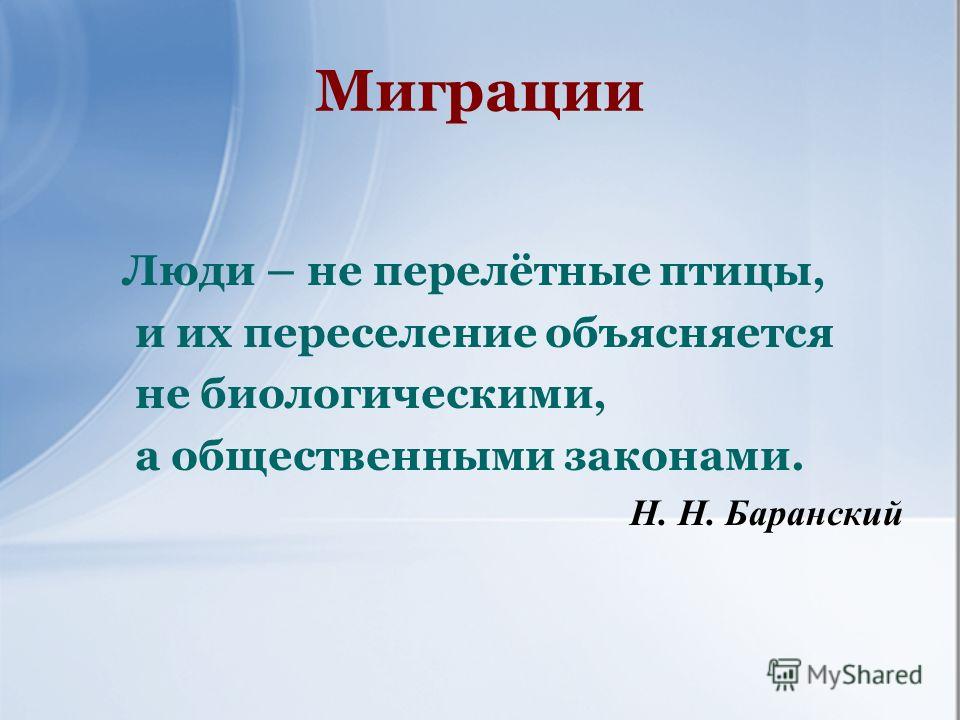 Миграции

Люди – не перелётные птицы, и их переселение объясняется не биологическими, а общественными законами.

Н. Н. Баранский

MyShared